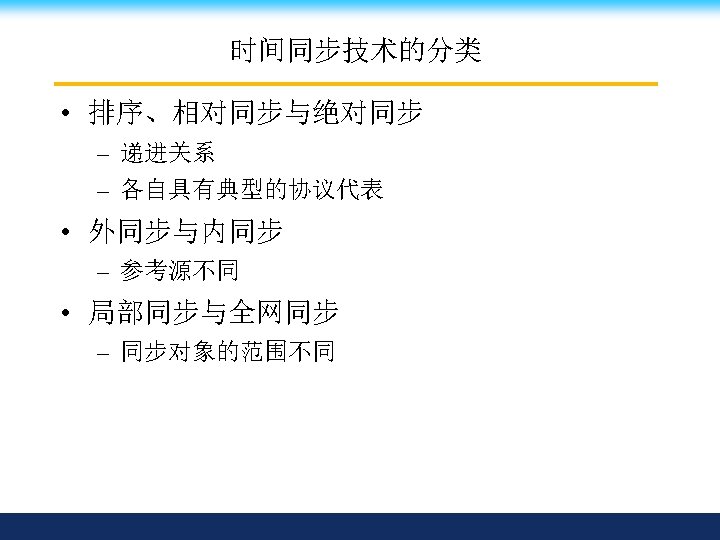 时间同步技术的分类

• 排序、相对同步与绝对同步
– 递进关系
– 各自具有典型的协议代表

• 外同步与内同步
– 参考源不同

• 局部同步与全网同步
– 同步对象的范围不同